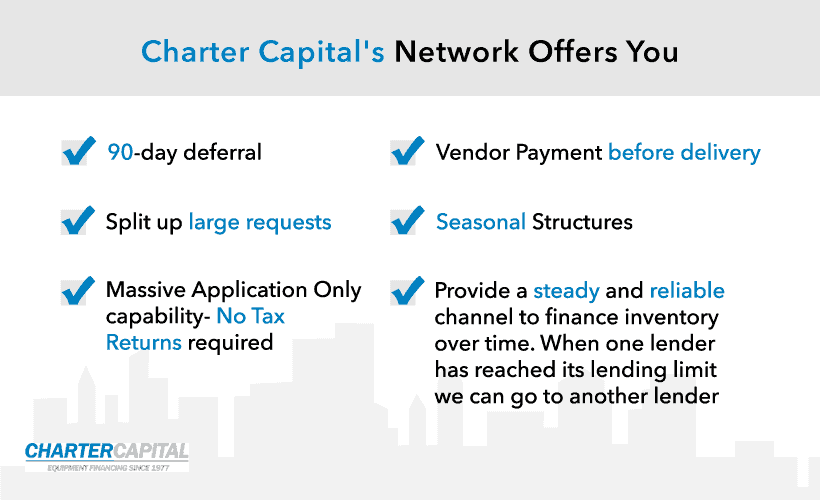 Charter Capital's Network Offers You

90-day deferral

Split up large requests

Massive Application Only capability- No Tax Returns required

Vendor Payment before delivery

Seasonal Structures

Provide a steady and reliable channel to finance inventory over time. When one lender has reached its lending limit we can go to another lender

CHARTERCAPITAL
EQUIPMENT FINANCING SINCE 1977